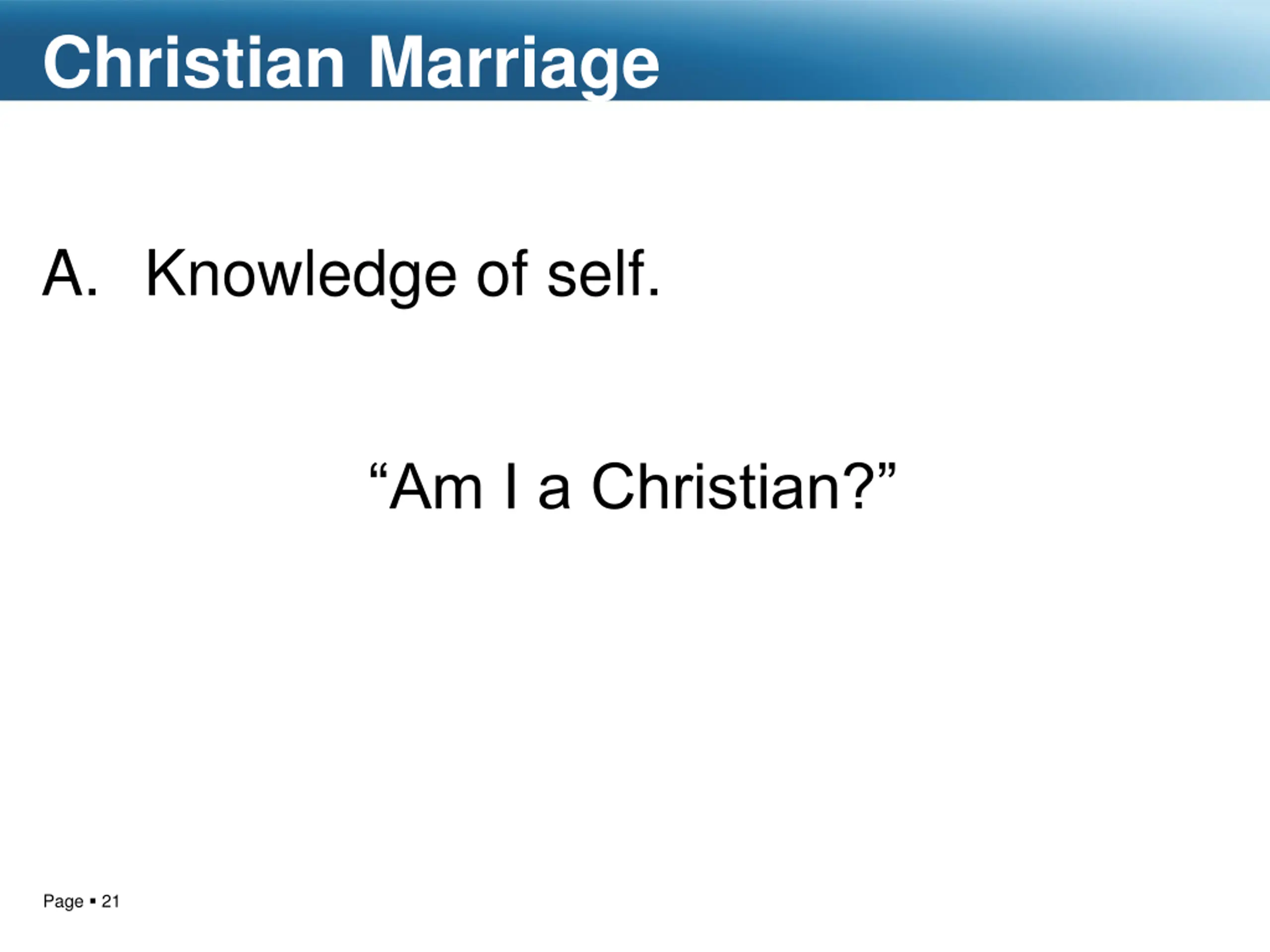 Christian Marriage

A. Knowledge of self.

“Am I a Christian?”

Page ▪ 21